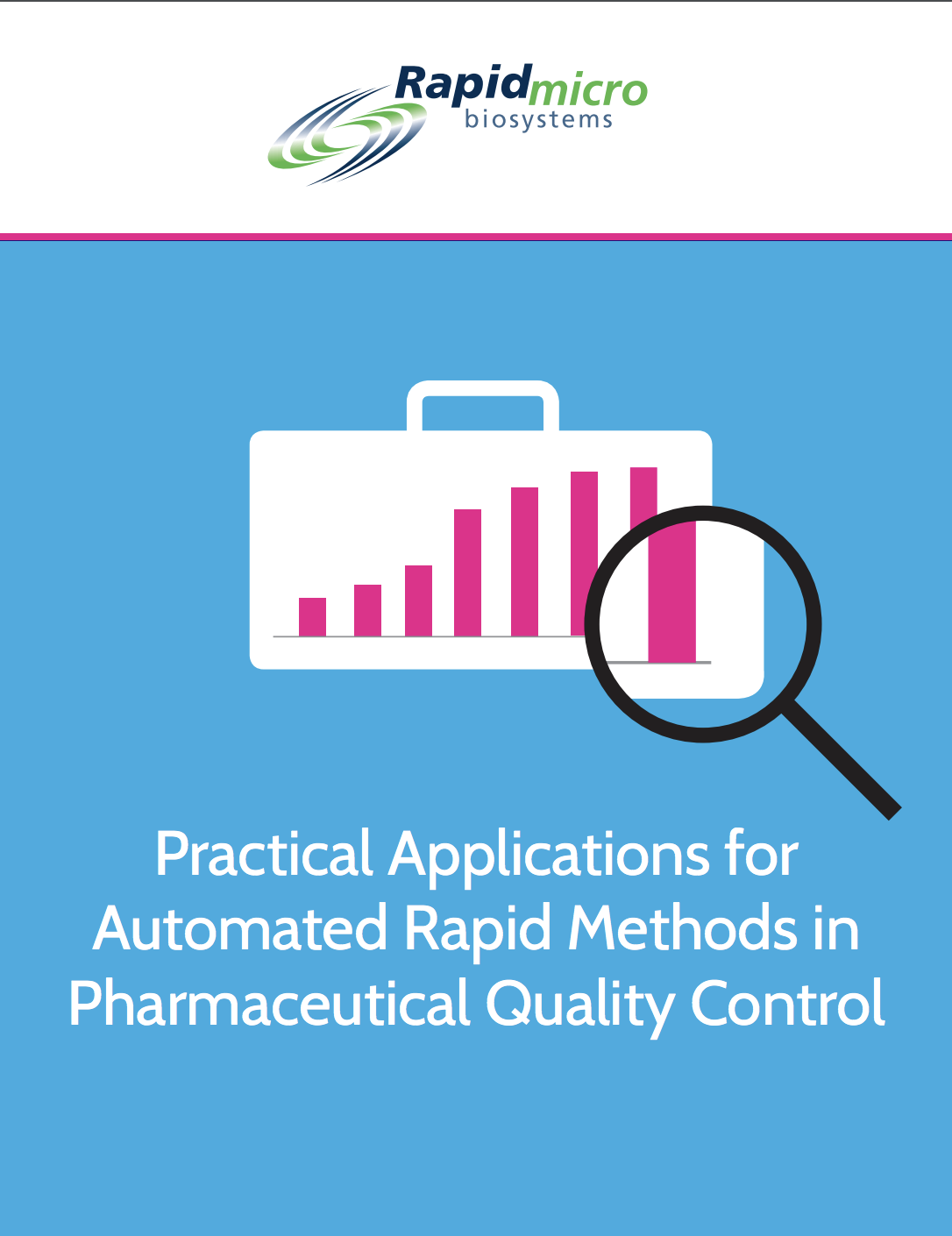 Rapidmicro biosystems

Practical Applications for Automated Rapid Methods in Pharmaceutical Quality Control